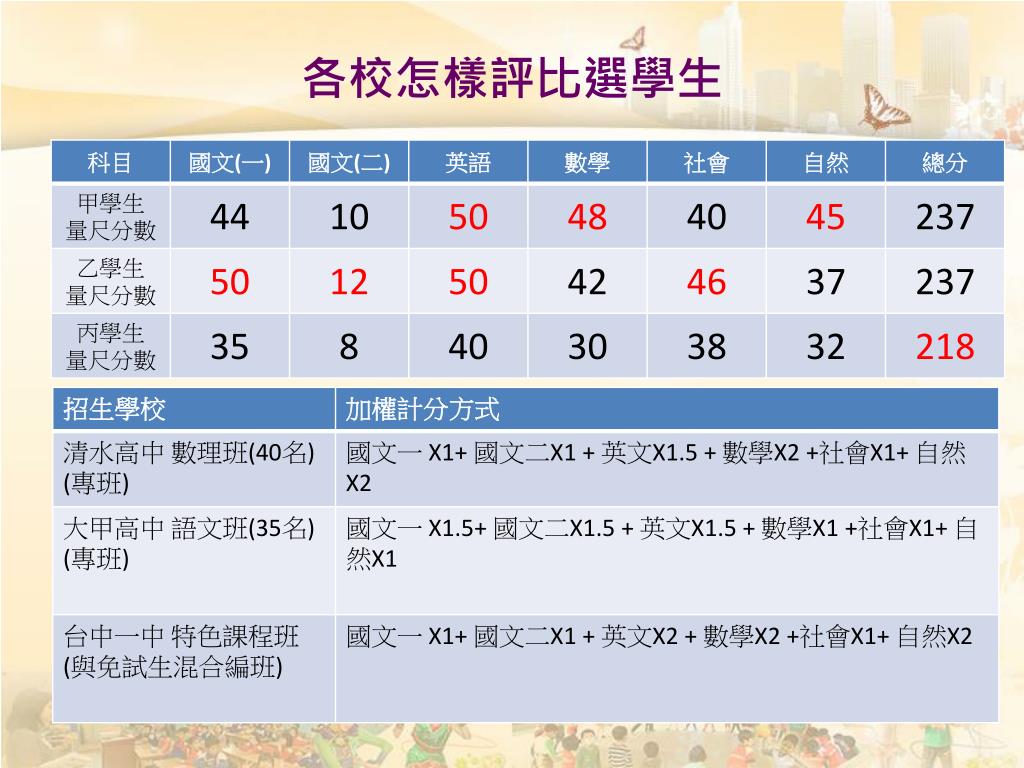 各校怎樣評比選學生

| 科目 | 國文(一) | 國文(二) | 英語 | 數學 | 社會 | 自然 | 總分 |
|---|---|---|---|---|---|---|---|
| 甲學生 量尺分數 | 44 | 10 | 50 | 48 | 40 | 45 | 237 |
| 乙學生 量尺分數 | 50 | 12 | 50 | 42 | 46 | 37 | 237 |
| 丙學生 量尺分數 | 35 | 8 | 40 | 30 | 38 | 32 | 218 |

| 招生學校 | 加權計分方式 |
|---|---|
| 清水高中 數理班(40名) (專班) | 國文一 X1+ 國文二X1 + 英文X1.5 + 數學X2 +社會X1+ 自然X2 |
| 大甲高中 語文班(35名) (專班) | 國文一 X1.5+ 國文二X1.5 + 英文X1.5 + 數學X1 +社會X1+ 自然X1 |
| 台中一中 特色課程班 (與免試生混合編班) | 國文一 X1+ 國文二X1 + 英文X2 + 數學X2 +社會X1+ 自然X2 |